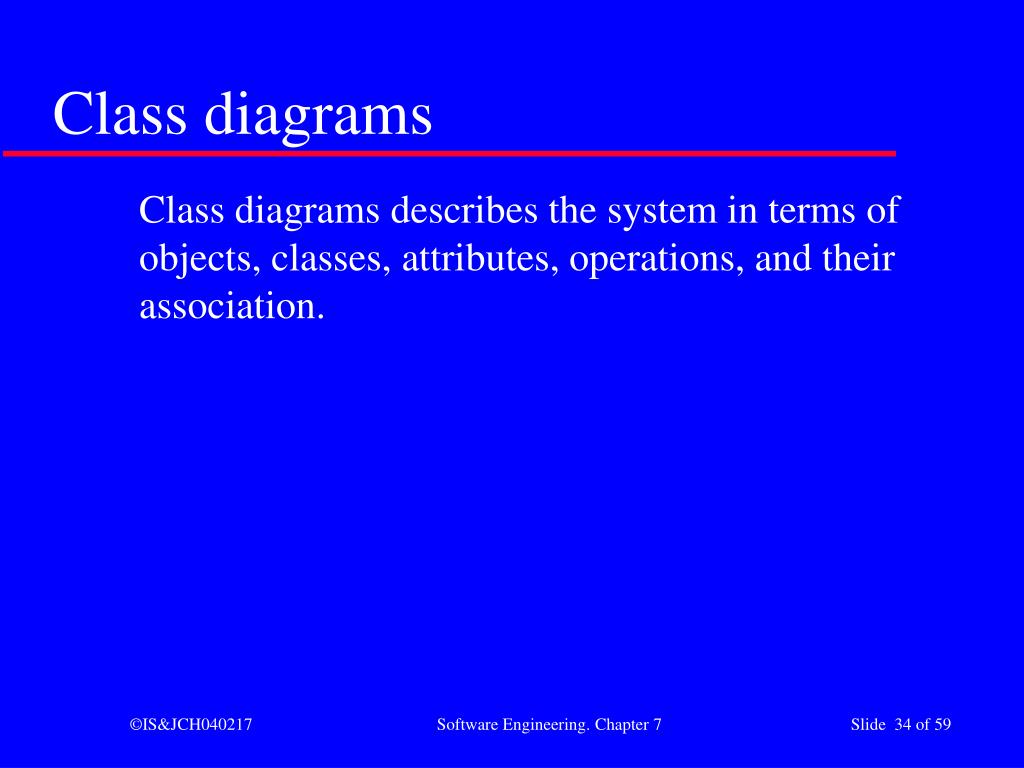 Class diagrams

Class diagrams describes the system in terms of objects, classes, attributes, operations, and their association.

©IS&JCH040217

Software Engineering. Chapter 7

Slide 34 of 59